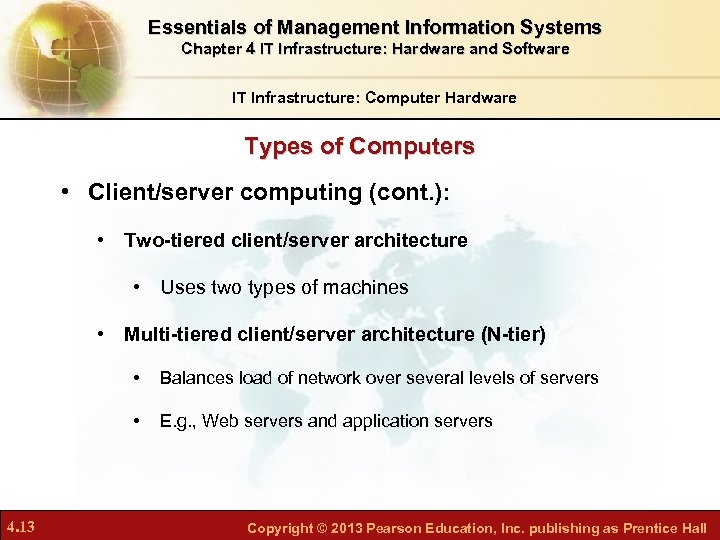 Essentials of Management Information Systems
Chapter 4 IT Infrastructure: Hardware and Software

IT Infrastructure: Computer Hardware

Types of Computers

• Client/server computing (cont.):

• Two-tiered client/server architecture

• Uses two types of machines

• Multi-tiered client/server architecture (N-tier)

• Balances load of network over several levels of servers

• E.g., Web servers and application servers

4.13

Copyright © 2013 Pearson Education, Inc. publishing as Prentice Hall